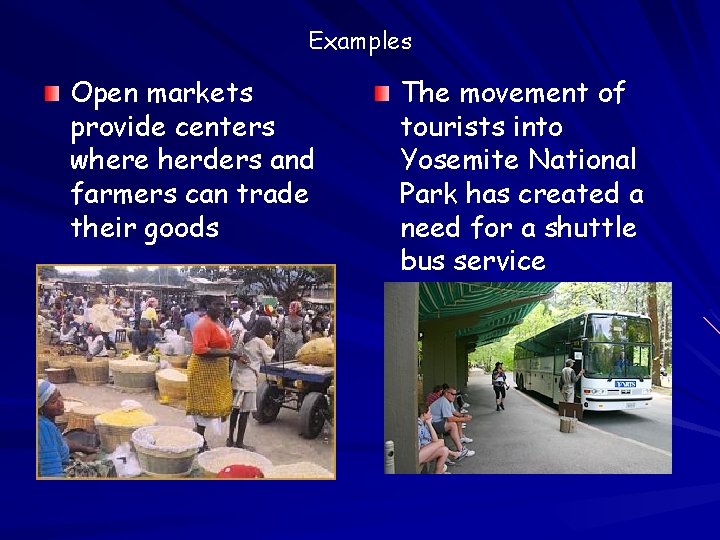 Examples

Open markets provide centers where herders and farmers can trade their goods

The movement of tourists into Yosemite National Park has created a need for a shuttle bus service

YARTS